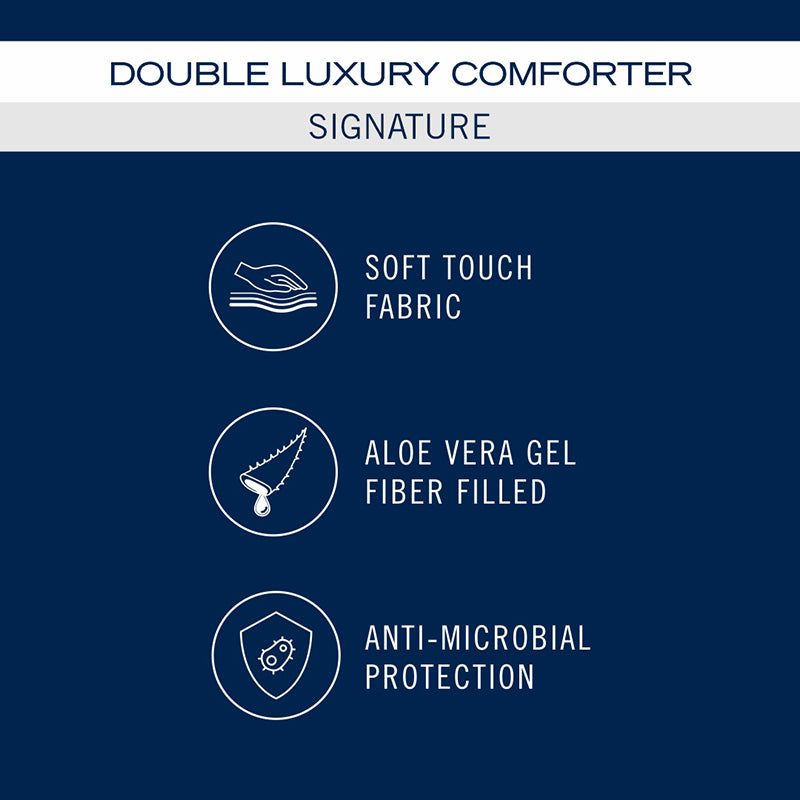 DOUBLE LUXURY COMFORTER

SIGNATURE

SOFT TOUCH FABRIC

ALOE VERA GEL FIBER FILLED

ANTI-MICROBIAL PROTECTION